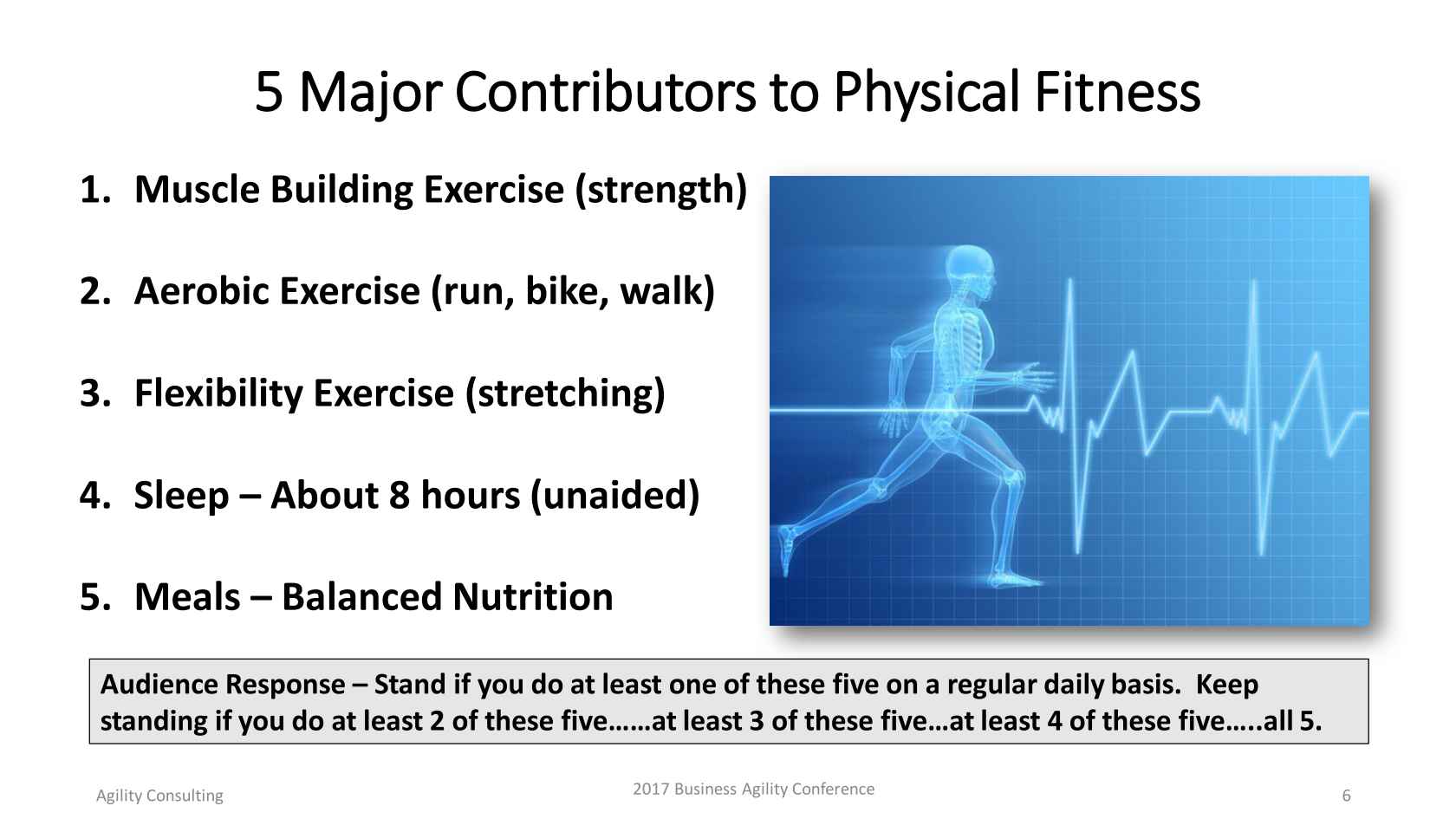 5 Major Contributors to Physical Fitness

1. Muscle Building Exercise (strength)

2. Aerobic Exercise (run, bike, walk)

3. Flexibility Exercise (stretching)

4. Sleep – About 8 hours (unaided)

5. Meals – Balanced Nutrition

Audience Response – Stand if you do at least one of these five on a regular daily basis. Keep standing if you do at least 2 of these five……at least 3 of these five…at least 4 of these five…..all 5.

Agility Consulting

2017 Business Agility Conference

6